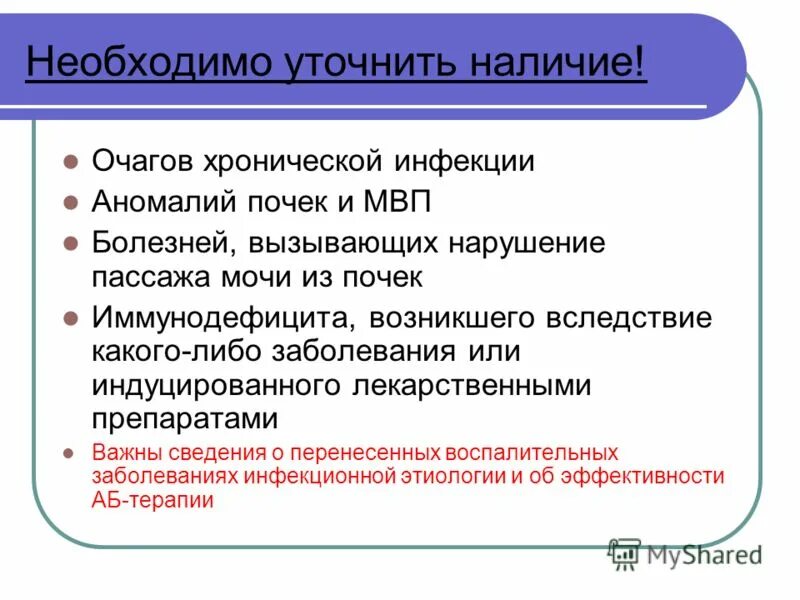 Необходимо уточнить наличие!

Очагов хронической инфекции

Аномалий почек и МВП

Болезней, вызывающих нарушение пассажа мочи из почек

Иммунодефицита, возникшего вследствие какого-либо заболевания или индуцированного лекарственными препаратами

Важны сведения о перенесенных воспалительных заболеваниях инфекционной этиологии и об эффективности АБ-терапии

MyShared